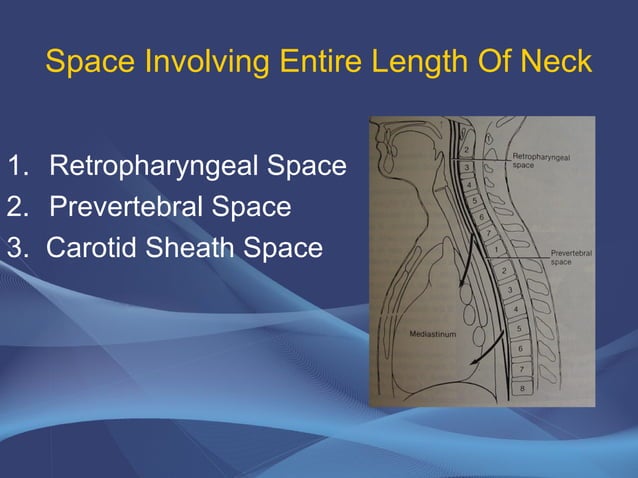 Space Involving Entire Length Of Neck

1. Retropharyngeal Space
2. Prevertebral Space
3. Carotid Sheath Space

2
3
4
5
6
7
1
2
3
4
5
6
7
8

Retropharyngeal space

Prevertebral space

Mediastinum